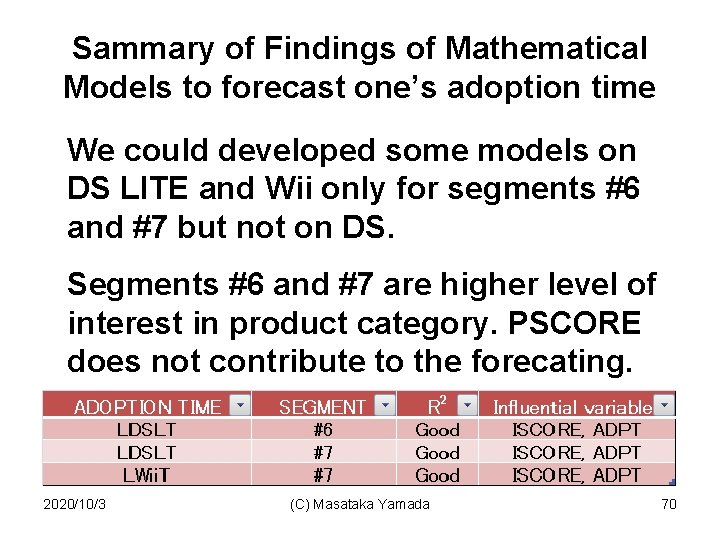 Sammary of Findings of Mathematical Models to forecast one's adoption time

We could developed some models on DS LITE and Wii only for segments #6 and #7 but not on DS.

Segments #6 and #7 are higher level of interest in product category. PSCORE does not contribute to the forecating.

| ADOPTION TIME | SEGMENT | $R^2$ | Influential variable |
|---|---|---|---|
| LDSLT | #6 | Good | ISCORE, ADPT |
| LDSLT | #7 | Good | ISCORE, ADPT |
| LWiiT | #7 | Good | ISCORE, ADPT |

2020/10/3 (C) Masataka Yamada 70